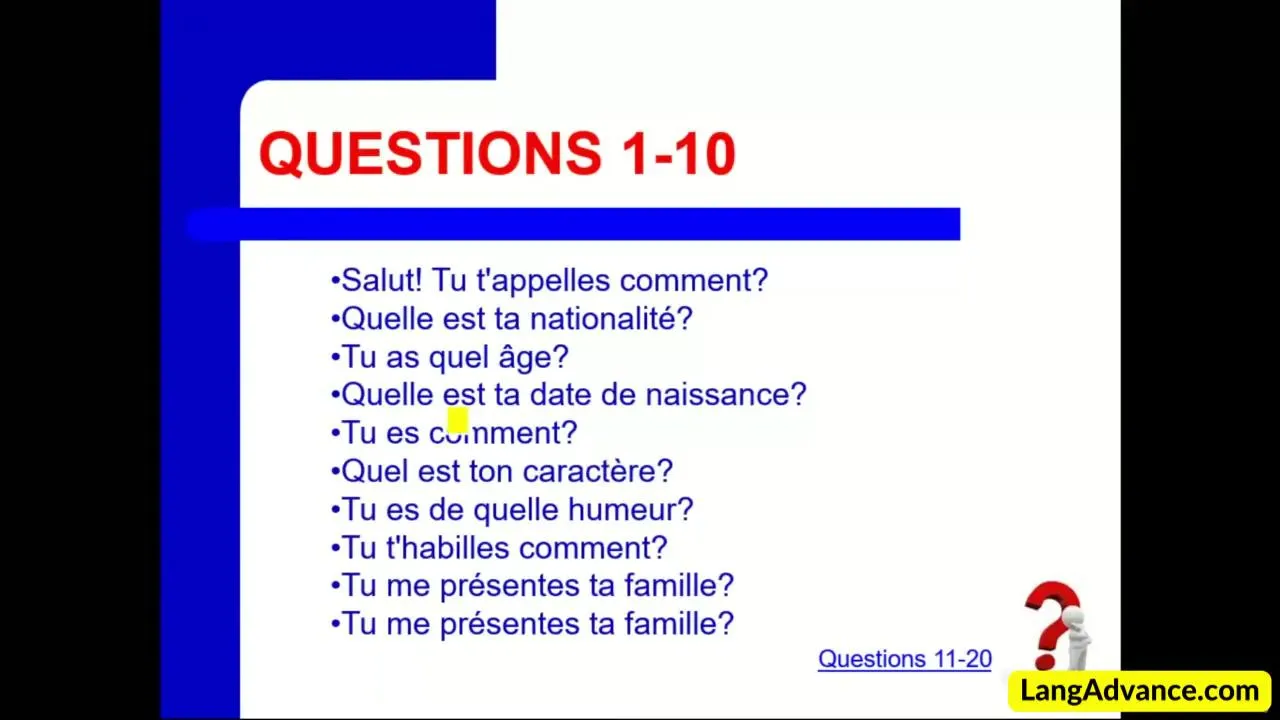 QUESTIONS 1-10

•Salut! Tu t'appelles comment?
•Quelle est ta nationalité?
•Tu as quel âge?
•Quelle est ta date de naissance?
•Tu es comment?
•Quel est ton caractère?
•Tu es de quelle humeur?
•Tu t'habilles comment?
•Tu me présentes ta famille?
•Tu me présentes ta famille?

Questions 11-20

LangAdvance.com